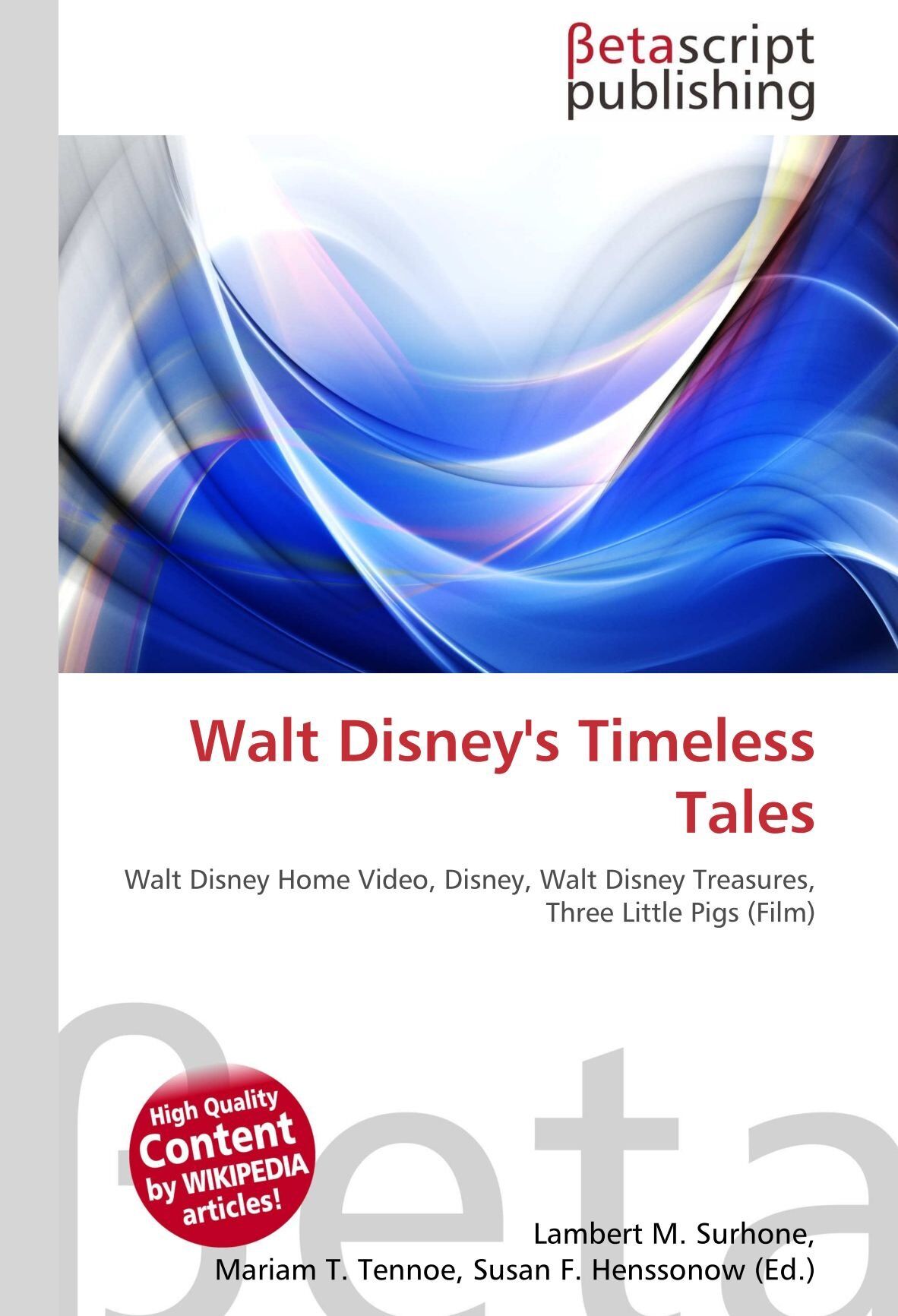 βetascript publishing

Walt Disney's Timeless Tales

Walt Disney Home Video, Disney, Walt Disney Treasures, Three Little Pigs (Film)

βeta

High Quality Content by WIKIPEDIA articles!

Lambert M. Surhone, Mariam T. Tennoe, Susan F. Henssonow (Ed.)